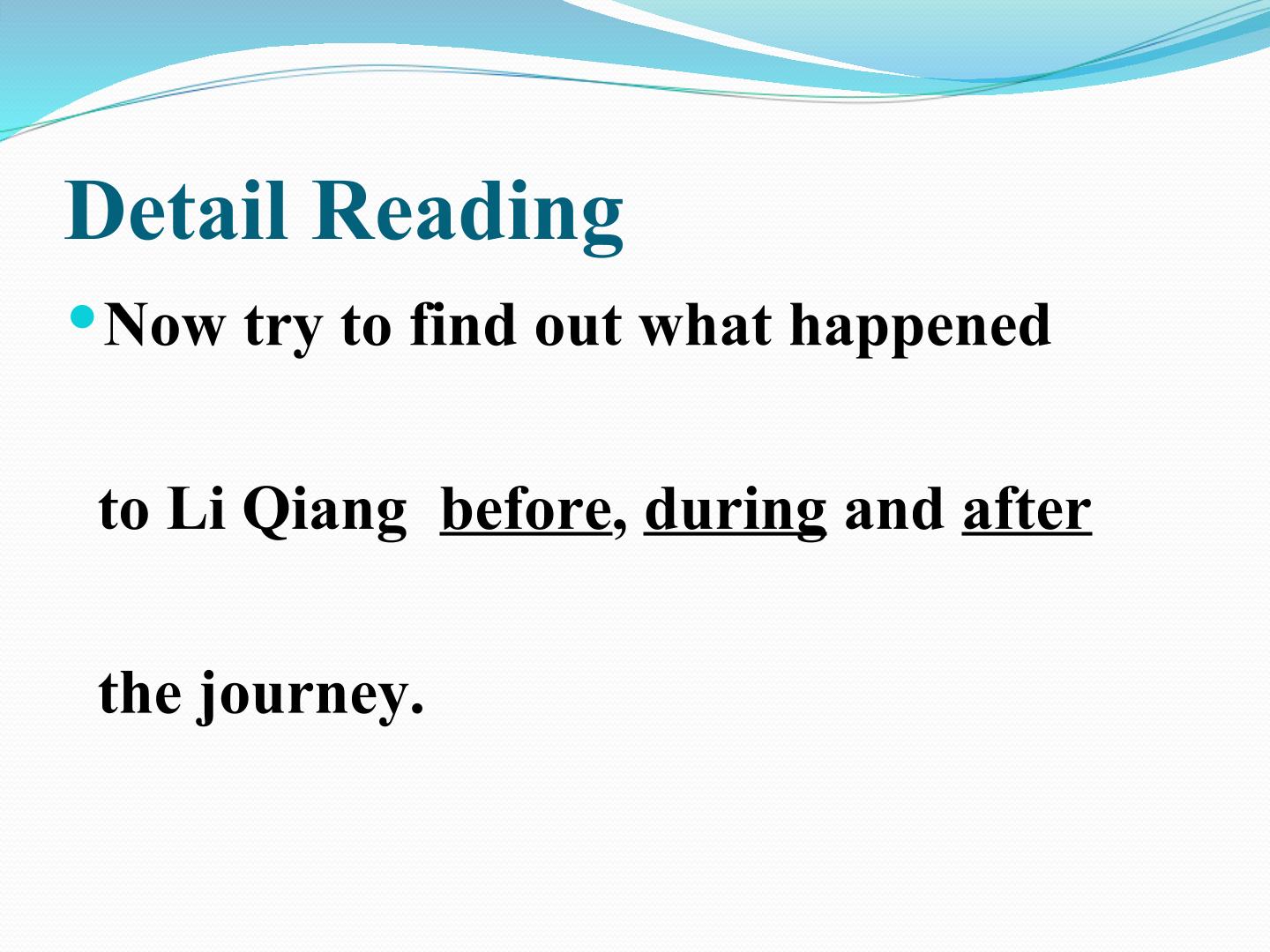 Detail Reading

• Now try to find out what happened to Li Qiang before, during and after the journey.